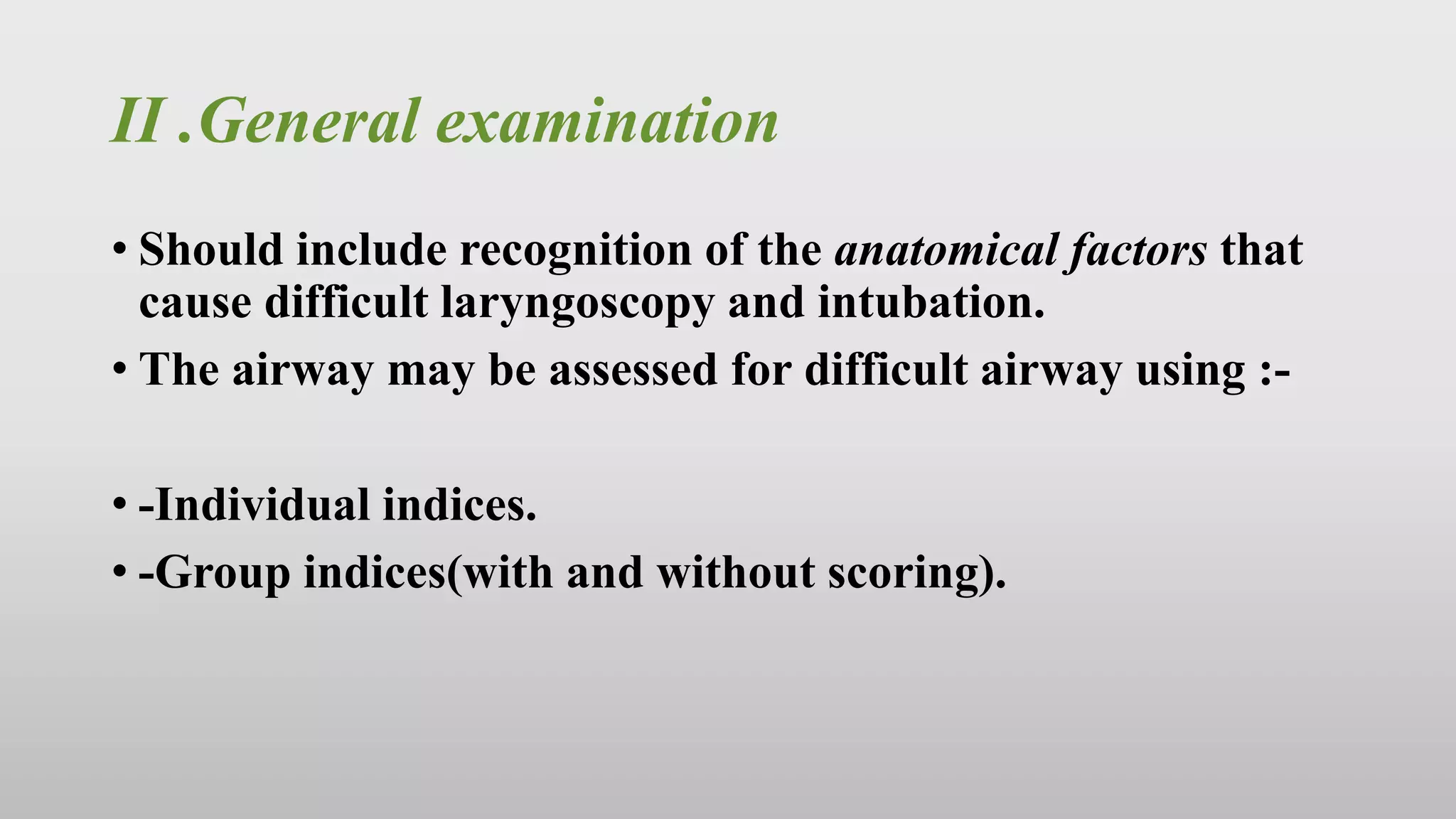 II .General examination

• Should include recognition of the anatomical factors that cause difficult laryngoscopy and intubation.
• The airway may be assessed for difficult airway using :-

• -Individual indices.
• -Group indices(with and without scoring).